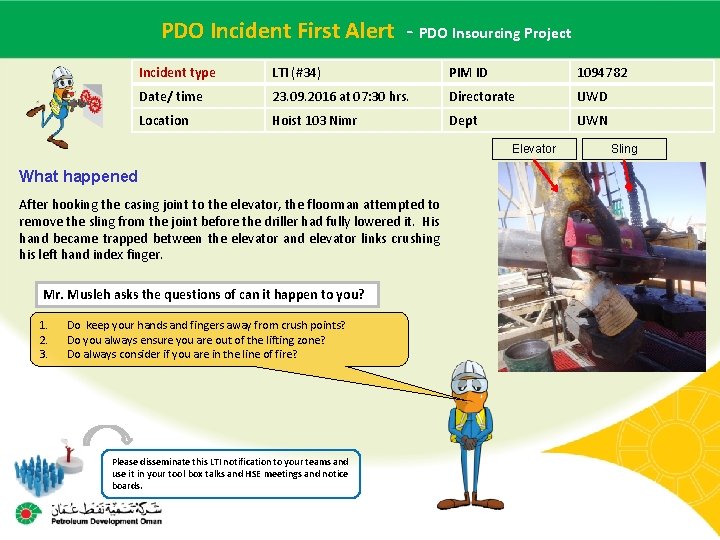 PDO Incident First Alert - PDO Insourcing Project

| Incident type | LTI (#34) | PIM ID | 1094782 |
|---|---|---|---|
| Date/ time | 23.09.2016 at 07:30 hrs. | Directorate | UWD |
| Location | Hoist 103 Nimr | Dept | UWN |

Elevator

Sling

What happened

After hooking the casing joint to the elevator, the floorman attempted to remove the sling from the joint before the driller had fully lowered it. His hand became trapped between the elevator and elevator links crushing his left hand index finger.

Mr. Musleh asks the questions of can it happen to you?

1. Do keep your hands and fingers away from crush points?
2. Do you always ensure you are out of the lifting zone?
3. Do always consider if you are in the line of fire?

Please disseminate this LTI notification to your teams and use it in your tool box talks and HSE meetings and notice boards.

شركة تنمية نفط عمان
Petroleum Development Oman